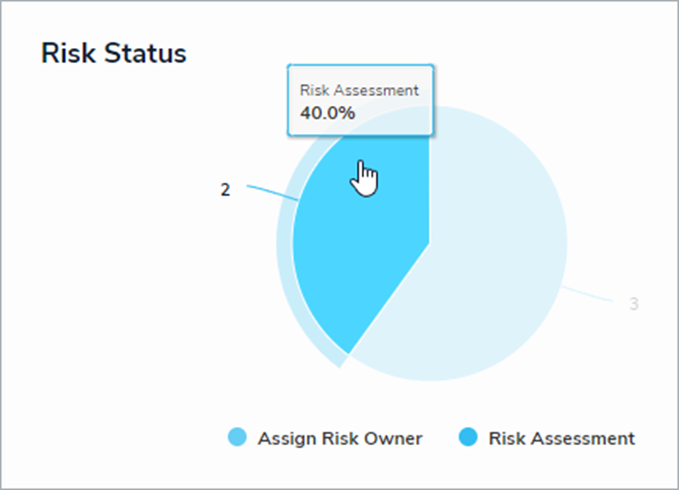 Risk Status

Risk Assessment
40.0%

2

3

Assign Risk Owner
Risk Assessment